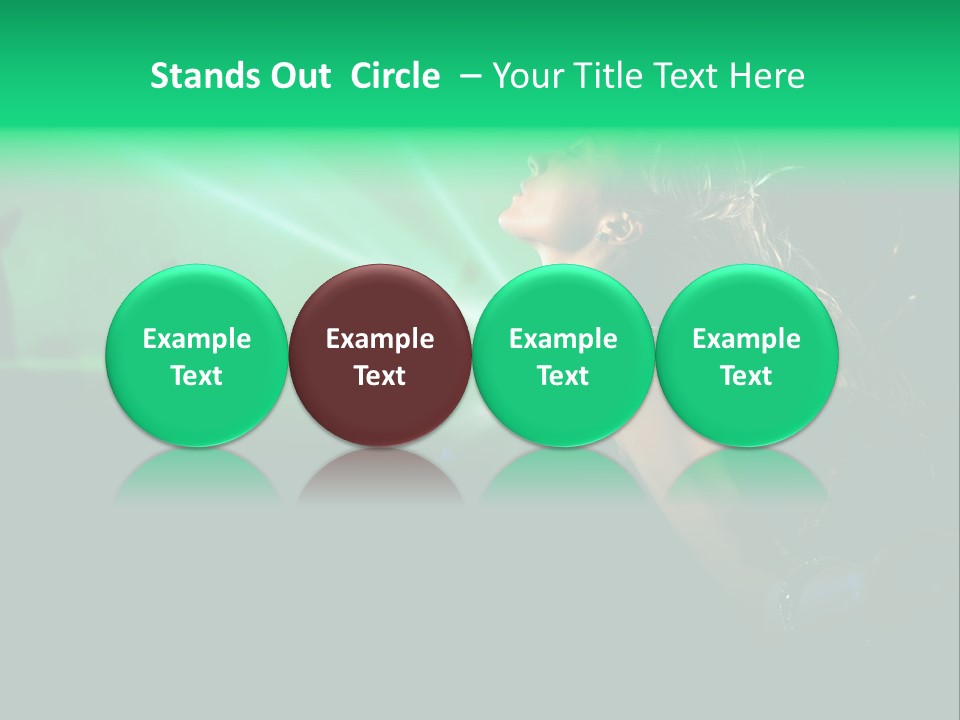 Stands Out Circle – Your Title Text Here

Example Text

Example Text

Example Text

Example Text